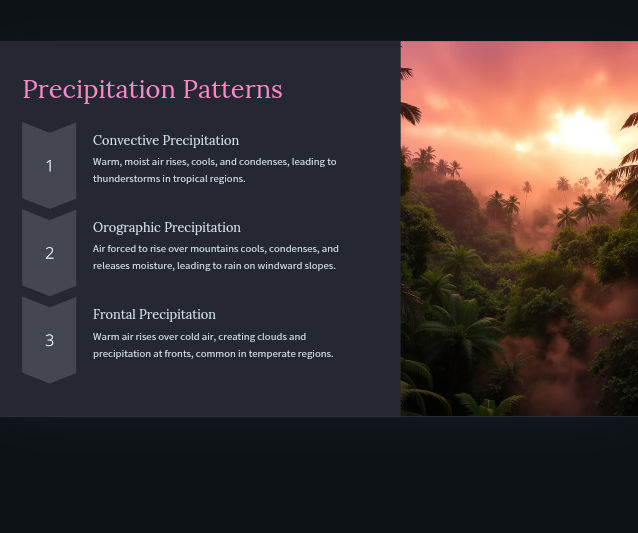 Precipitation Patterns

1

Convective Precipitation

Warm, moist air rises, cools, and condenses, leading to thunderstorms in tropical regions.

2

Orographic Precipitation

Air forced to rise over mountains cools, condenses, and releases moisture, leading to rain on windward slopes.

3

Frontal Precipitation

Warm air rises over cold air, creating clouds and precipitation at fronts, common in temperate regions.